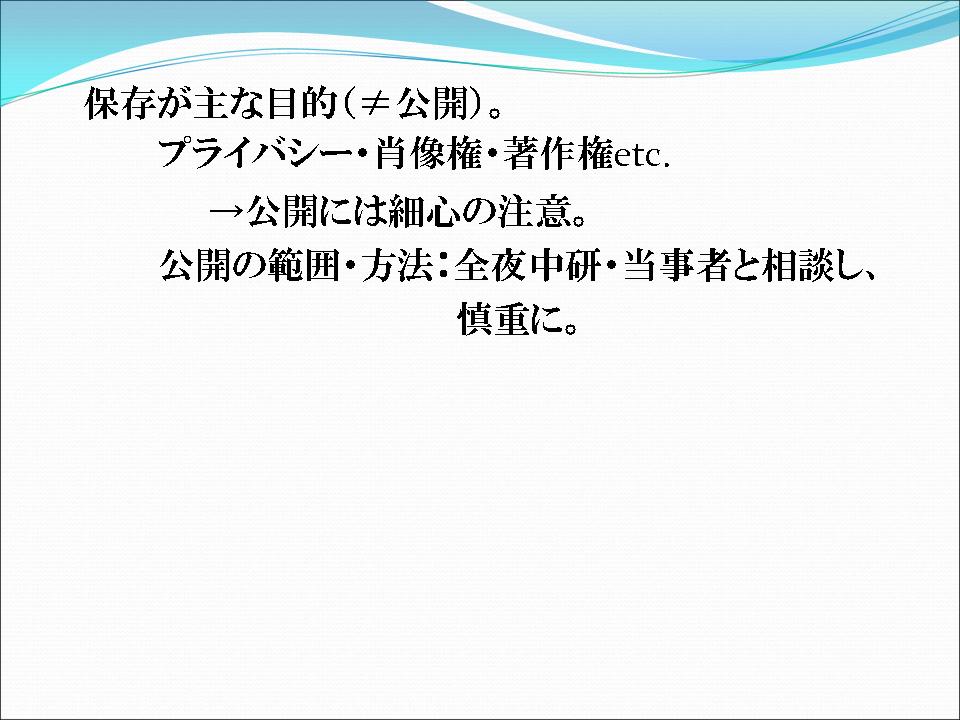 保存が主な目的（≠公開）。

プライバシー・肖像権・著作権etc.

→公開には細心の注意。

公開の範囲・方法：全夜中研・当事者と相談し、慎重に。